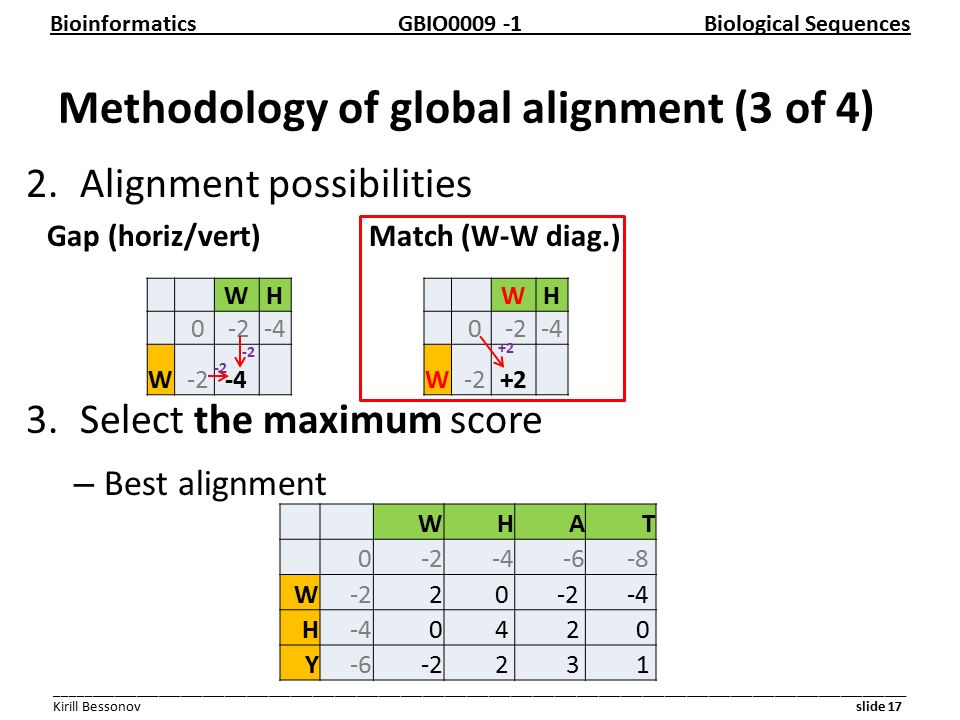 Bioinformatics GBIO0009 -1 Biological Sequences

Methodology of global alignment (3 of 4)

2. Alignment possibilities

Gap (horiz/vert)

|   |   | W | H |
|---|---|---|---|
|   | 0 | -2 | -4 |
| W | -2 | -4 |   |

-2
-2

Match (W-W diag.)

|   |   | W | H |
|---|---|---|---|
|   | 0 | -2 | -4 |
| W | -2 | +2 |   |

+2

3. Select **the maximum** score

– Best alignment

|   |   | W | H | A | T |
|---|---|---|---|---|---|
|   | 0 | -2 | -4 | -6 | -8 |
| W | -2 | 2 | 0 | -2 | -4 |
| H | -4 | 0 | 4 | 2 | 0 |
| Y | -6 | -2 | 2 | 3 | 1 |

Kirill Bessonov slide 17